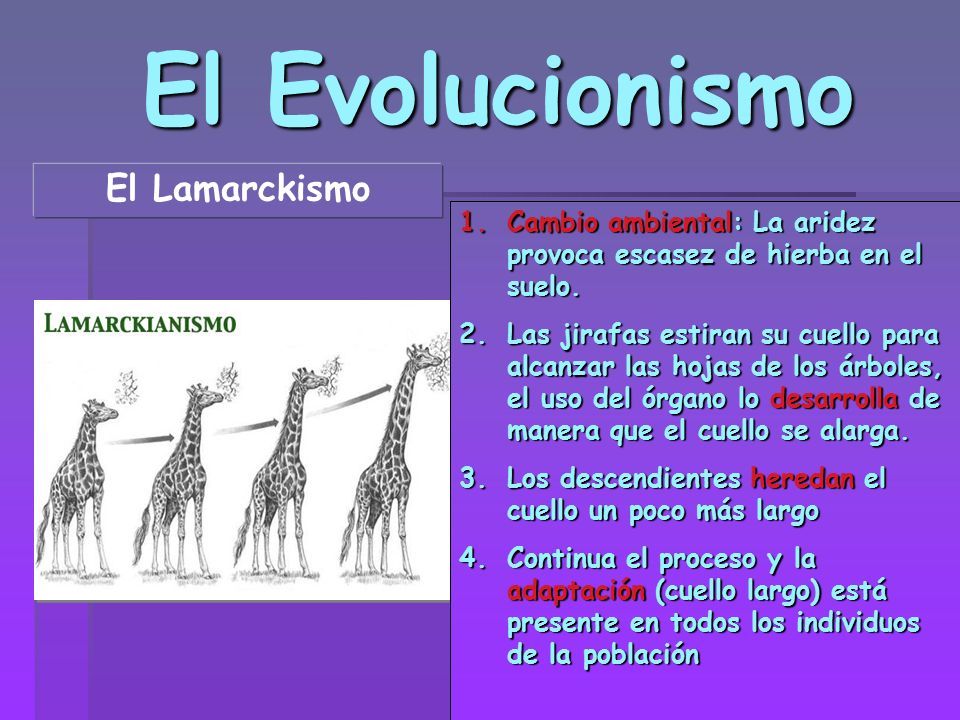 El Evolucionismo

El Lamarckismo

LAMARCKIANISMO

1. Cambio ambiental: La aridez provoca escasez de hierba en el suelo.

2. Las jirafas estiran su cuello para alcanzar las hojas de los árboles, el uso del órgano lo desarrolla de manera que el cuello se alarga.

3. Los descendientes heredan el cuello un poco más largo

4. Continua el proceso y la adaptación (cuello largo) está presente en todos los individuos de la población